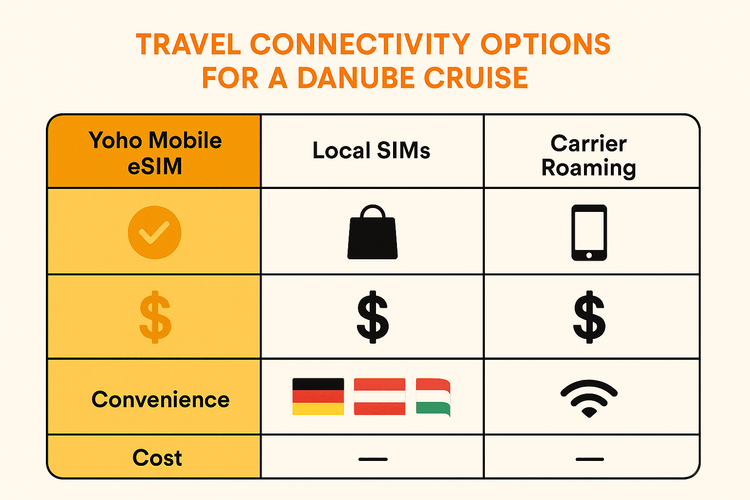 TRAVEL CONNECTIVITY OPTIONS FOR A DANUBE CRUISE

| Yoho Mobile eSIM | Local SIMs | Carrier Roaming |
|---|---|---|
| | | |
| $ | $ | $ |
| Convenience | | |
| Cost | — | — |